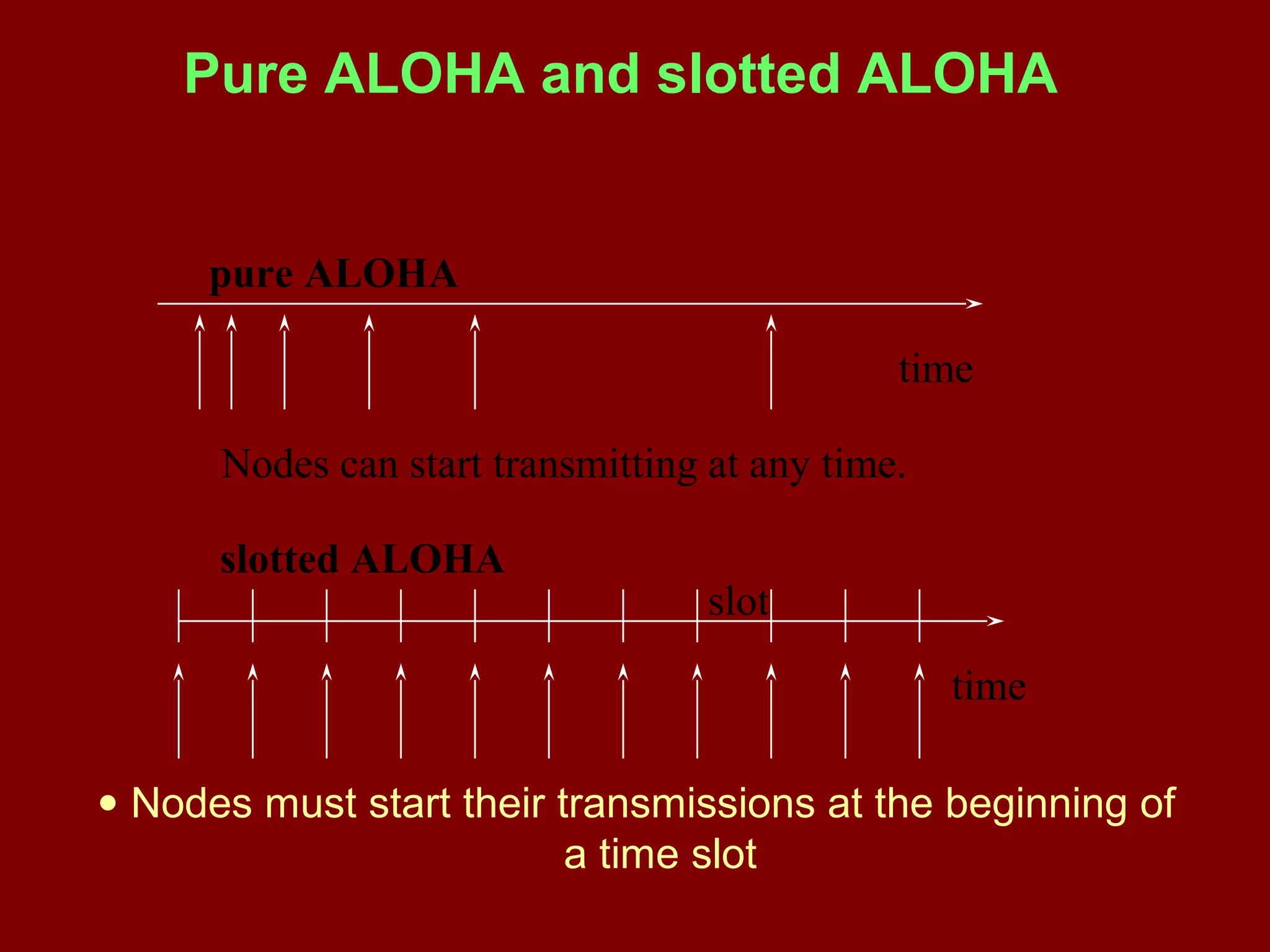 Pure ALOHA and slotted ALOHA

pure ALOHA

time

Nodes can start transmitting at any time.

slotted ALOHA

slot

time

• Nodes must start their transmissions at the beginning of a time slot